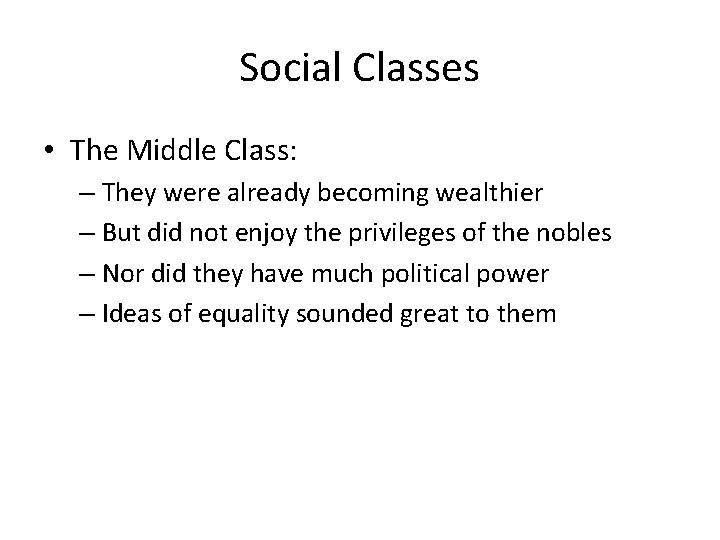 Social Classes

• The Middle Class:
– They were already becoming wealthier
– But did not enjoy the privileges of the nobles
– Nor did they have much political power
– Ideas of equality sounded great to them